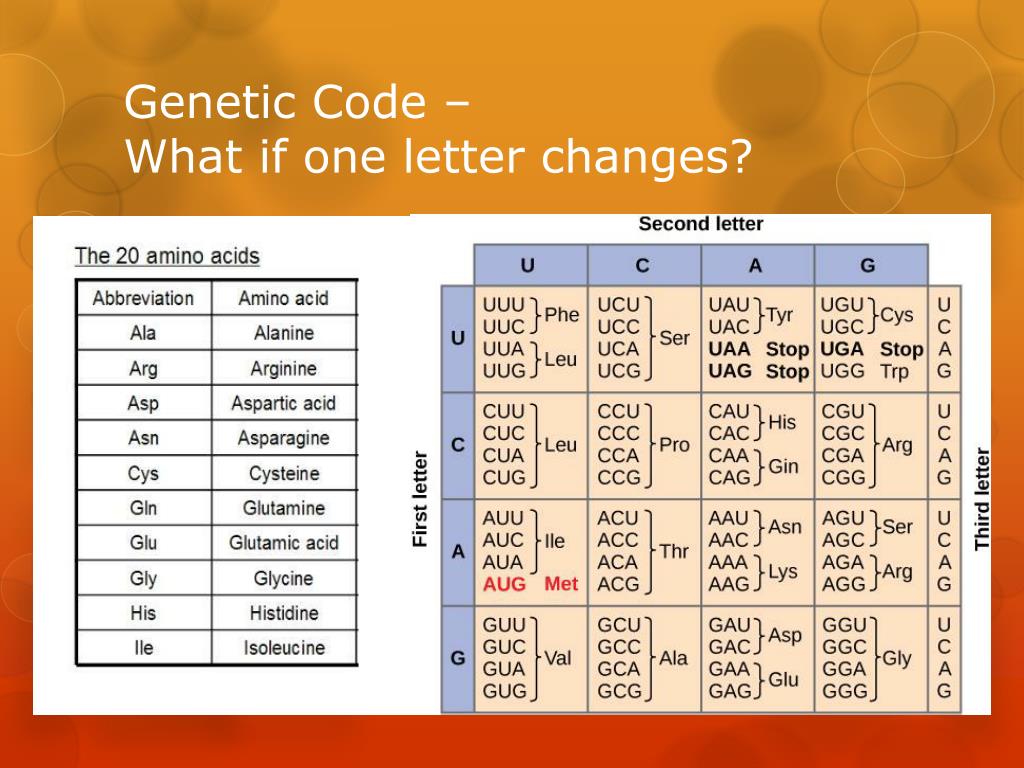 Genetic Code –
What if one letter changes?

The 20 amino acids

| Abbreviation | Amino acid |
|---|---|
| Ala | Alanine |
| Arg | Arginine |
| Asp | Aspartic acid |
| Asn | Asparagine |
| Cys | Cysteine |
| Gln | Glutamine |
| Glu | Glutamic acid |
| Gly | Glycine |
| His | Histidine |
| Ile | Isoleucine |

Second letter

First letter

Third letter

| | U | C | A | G | |
|---|---|---|---|---|---|
| U | UUU UUC Phe UUA UUG Leu | UCU UCC UCA UCG Ser | UAU UAC Tyr UAA Stop UAG Stop | UGU UGC Cys UGA Stop UGG Trp | U C A G |
| C | CUU CUC CUA CUG Leu | CCU CCC CCA CCG Pro | CAU CAC His CAA CAG Gin | CGU CGC CGA CGG Arg | U C A G |
| A | AUU AUC AUA Ile AUG Met | ACU ACC ACA ACG Thr | AAU AAC Asn AAA AAG Lys | AGU AGC Ser AGA AGG Arg | U C A G |
| G | GUU GUC GUA GUG Val | GCU GCC GCA GCG Ala | GAU GAC Asp GAA GAG Glu | GGU GGC GGA GGG Gly | U C A G |